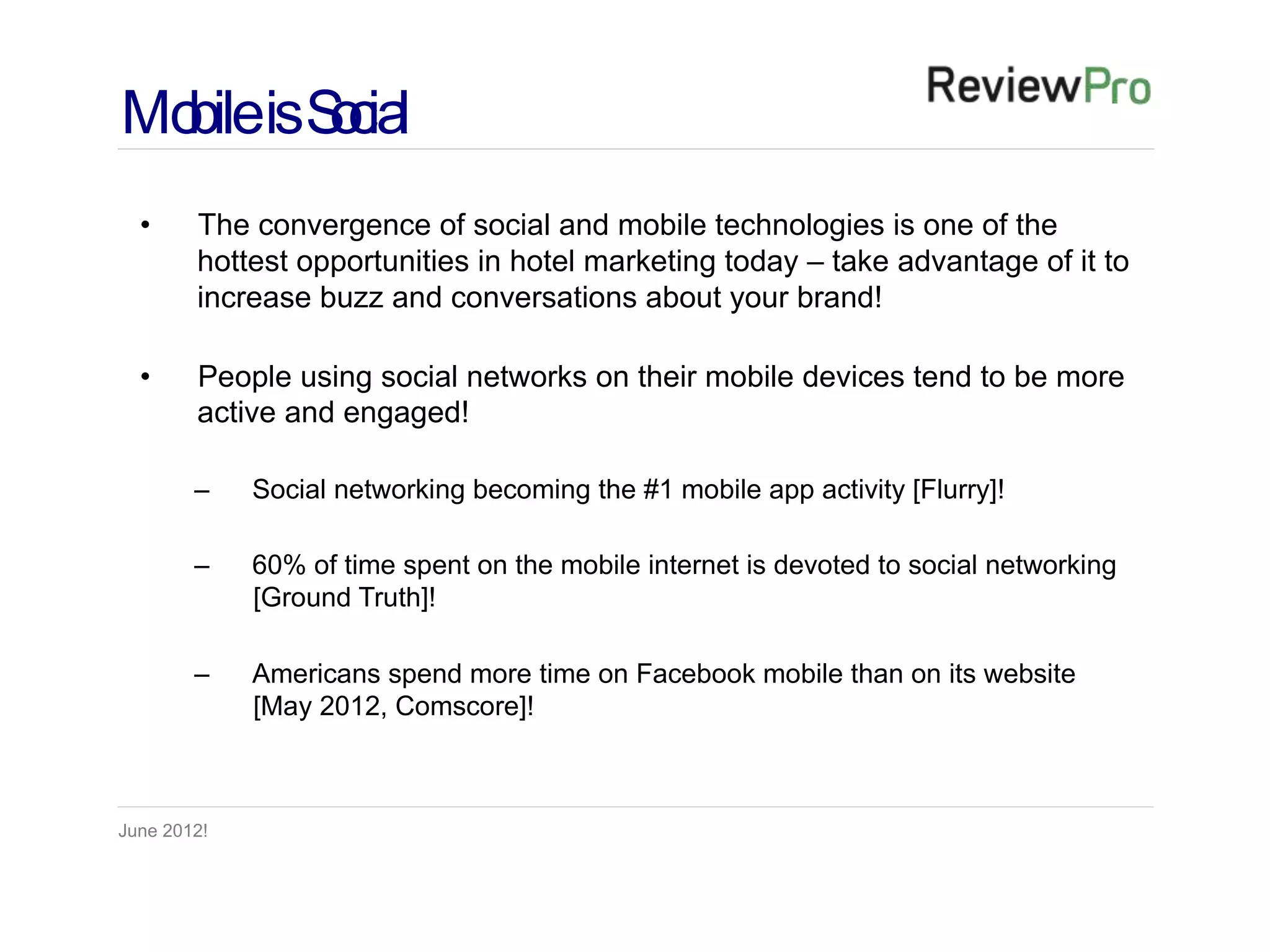 Mobile is Social

ReviewPro

• The convergence of social and mobile technologies is one of the hottest opportunities in hotel marketing today – take advantage of it to increase buzz and conversations about your brand!

• People using social networks on their mobile devices tend to be more active and engaged!

– Social networking becoming the #1 mobile app activity [Flurry]!

– 60% of time spent on the mobile internet is devoted to social networking [Ground Truth]!

– Americans spend more time on Facebook mobile than on its website [May 2012, Comscore]!

June 2012!